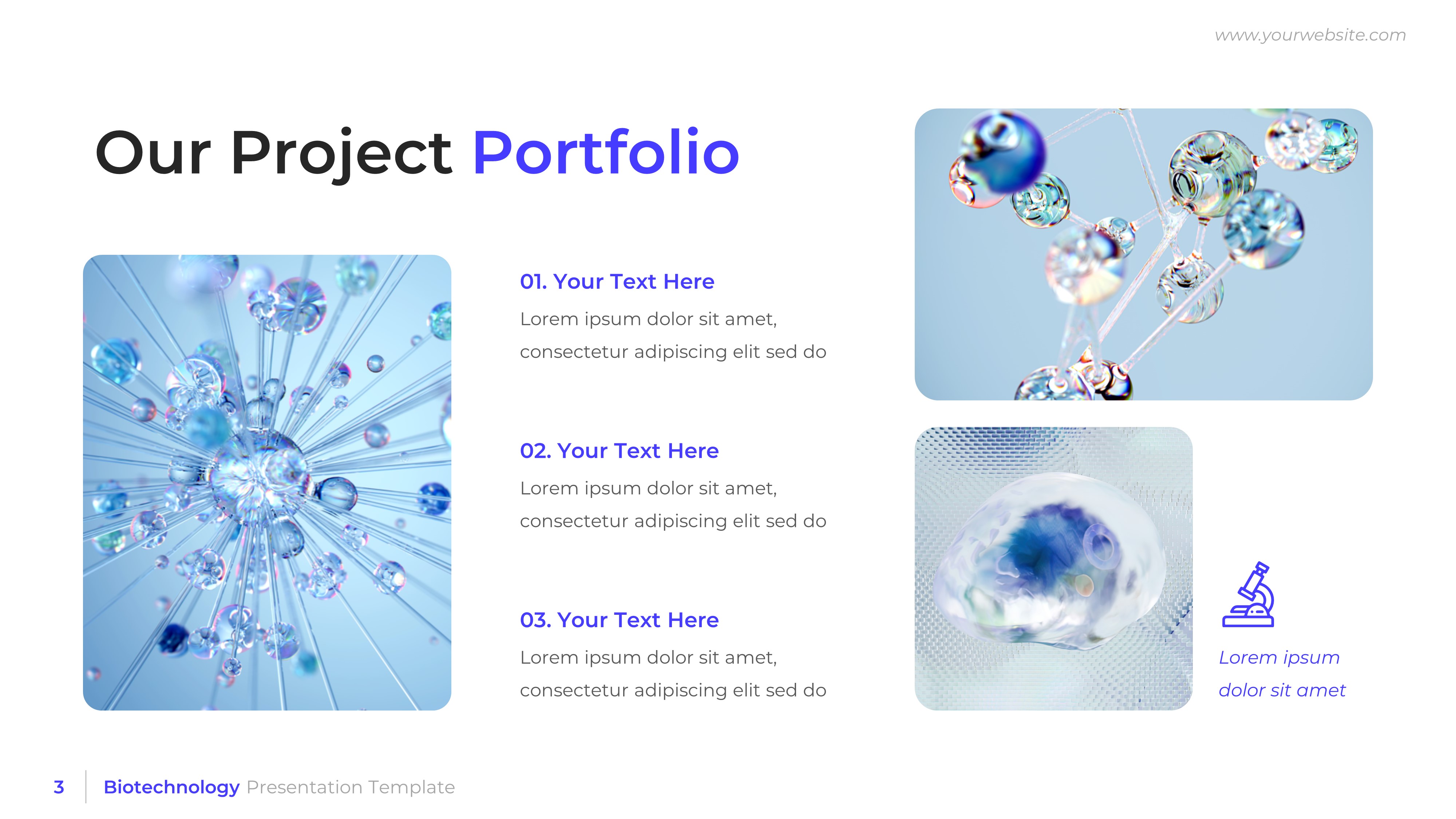 www.yourwebsite.com

Our Project Portfolio

01. Your Text Here

Lorem ipsum dolor sit amet, consectetur adipiscing elit sed do

02. Your Text Here

Lorem ipsum dolor sit amet, consectetur adipiscing elit sed do

03. Your Text Here

Lorem ipsum dolor sit amet, consectetur adipiscing elit sed do

Lorem ipsum dolor sit amet

3 Biotechnology Presentation Template